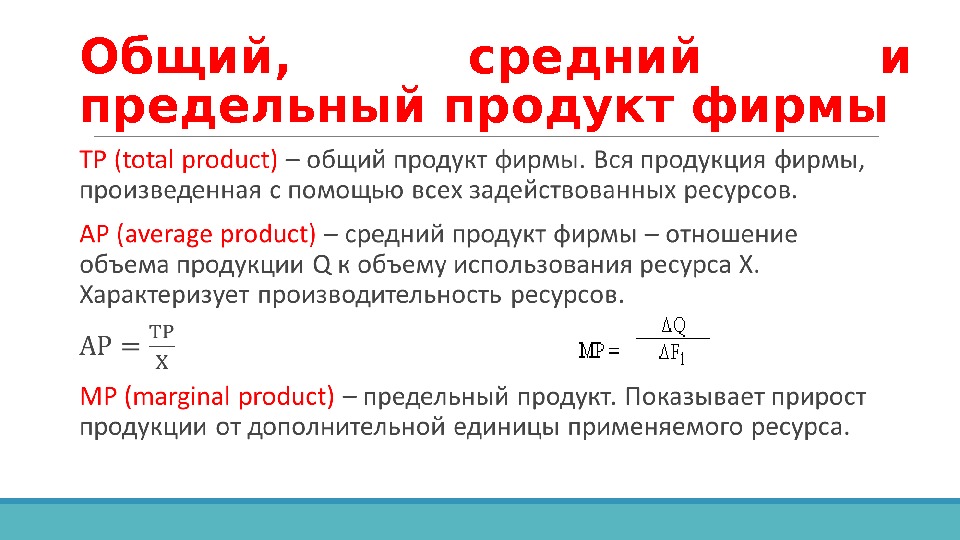 Общий, средний и предельный продукт фирмы

TP (total product) – общий продукт фирмы. Вся продукция фирмы, произведенная с помощью всех задействованных ресурсов.

AP (average product) – средний продукт фирмы – отношение объема продукции Q к объему использования ресурса X. Характеризует производительность ресурсов.

$AP = \frac{TP}{X}$

$MP = \frac{\Delta Q}{\Delta F_1}$

MP (marginal product) – предельный продукт. Показывает прирост продукции от дополнительной единицы применяемого ресурса.